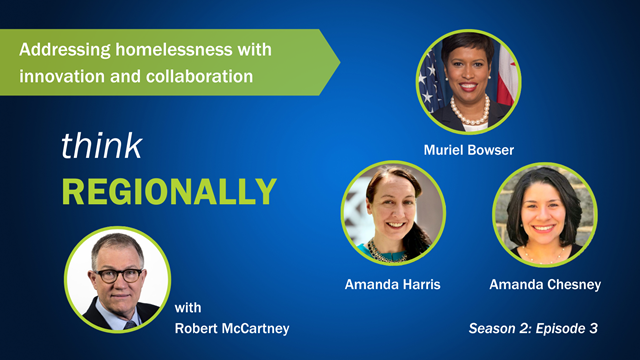 Addressing homelessness with innovation and collaboration

think
REGIONALLY

Muriel Bowser

Amanda Harris

Amanda Chesney

with
Robert McCartney

Season 2: Episode 3